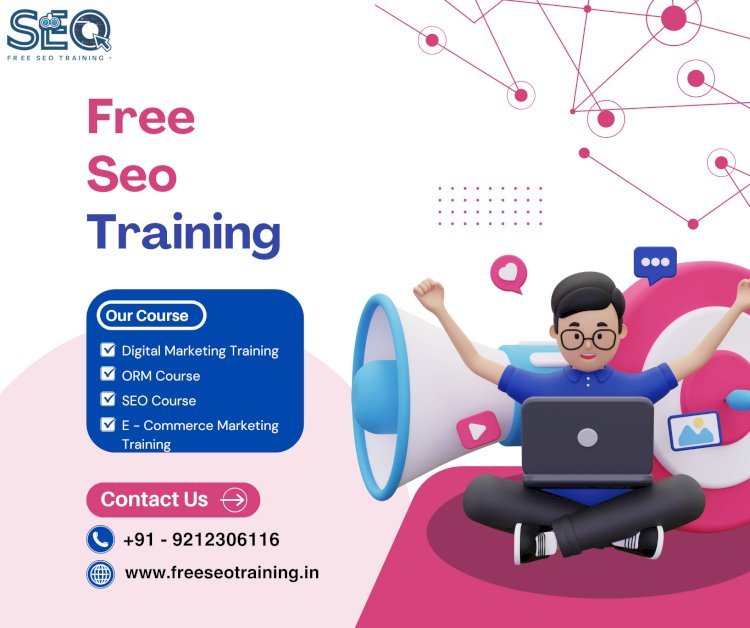 SEO
FREE SEO TRAINING

Free
Seo
Training

Our Course
Digital Marketing Training
ORM Course
SEO Course
E - Commerce Marketing Training

Contact Us

+91 - 9212306116

www.freeseotraining.in